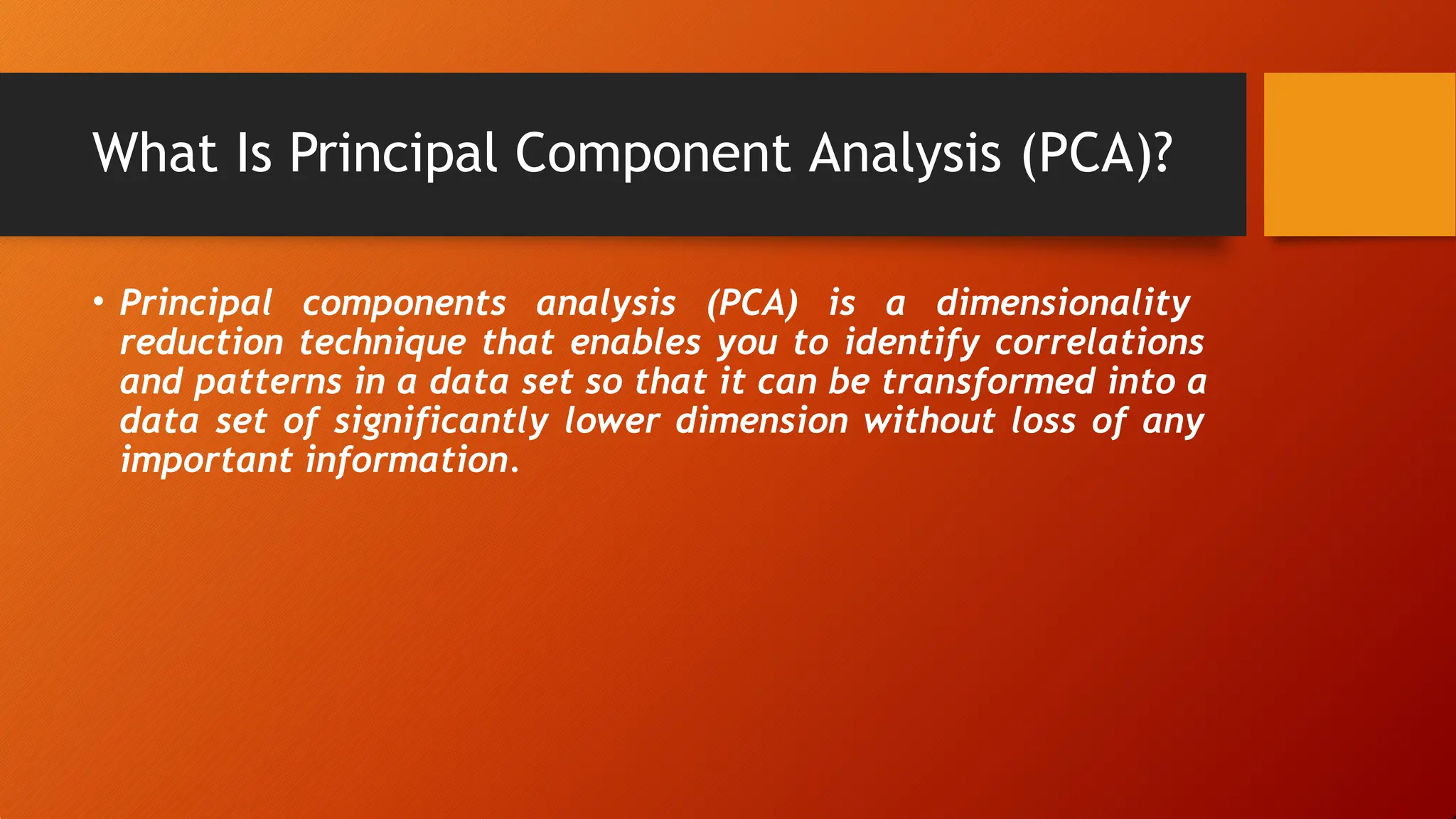 What Is Principal Component Analysis (PCA)?

• Principal components analysis (PCA) is a dimensionality reduction technique that enables you to identify correlations and patterns in a data set so that it can be transformed into a data set of significantly lower dimension without loss of any important information.